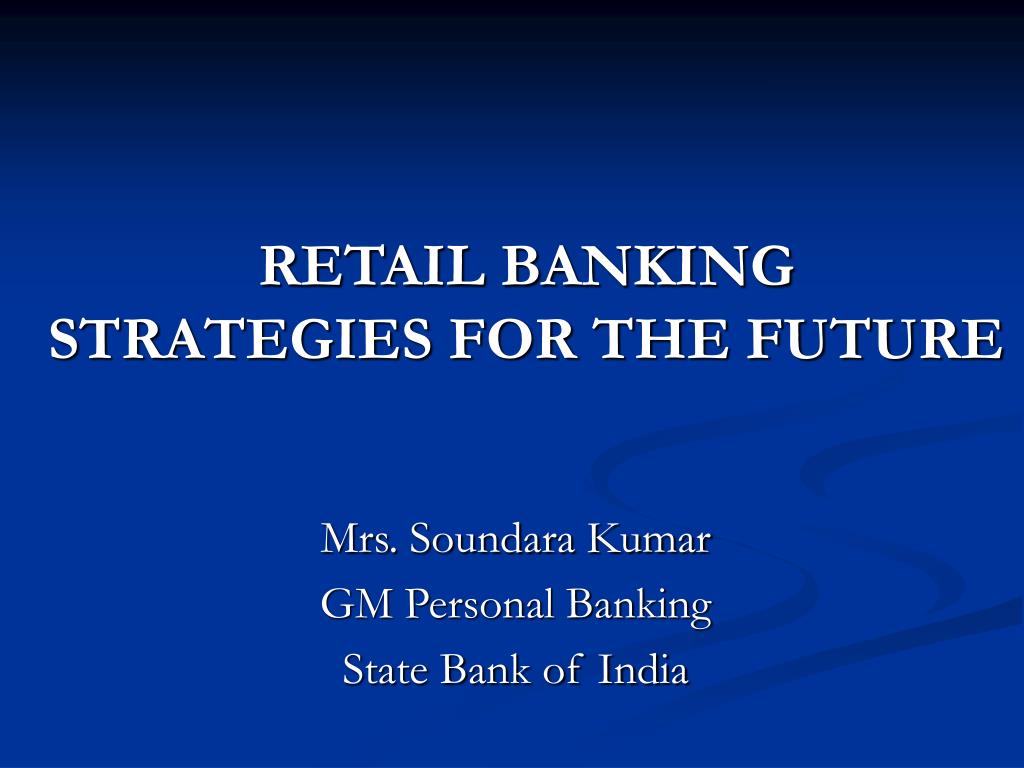 RETAIL BANKING
STRATEGIES FOR THE FUTURE

Mrs. Soundara Kumar
GM Personal Banking
State Bank of India